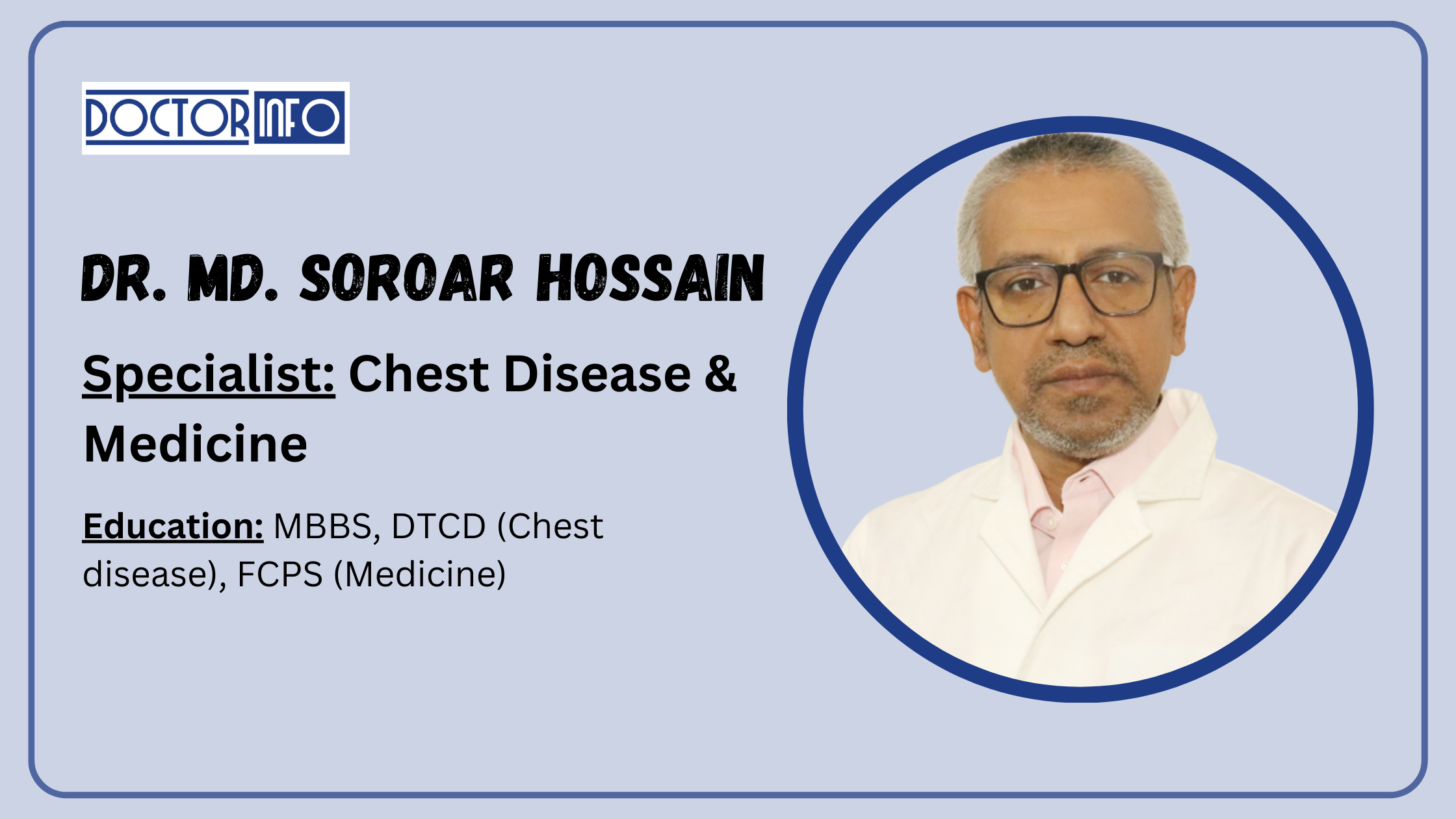 DOCTOR INFO

DR. MD. SOROAR HOSSAIN

Specialist: Chest Disease & Medicine

Education: MBBS, DTCD (Chest disease), FCPS (Medicine)